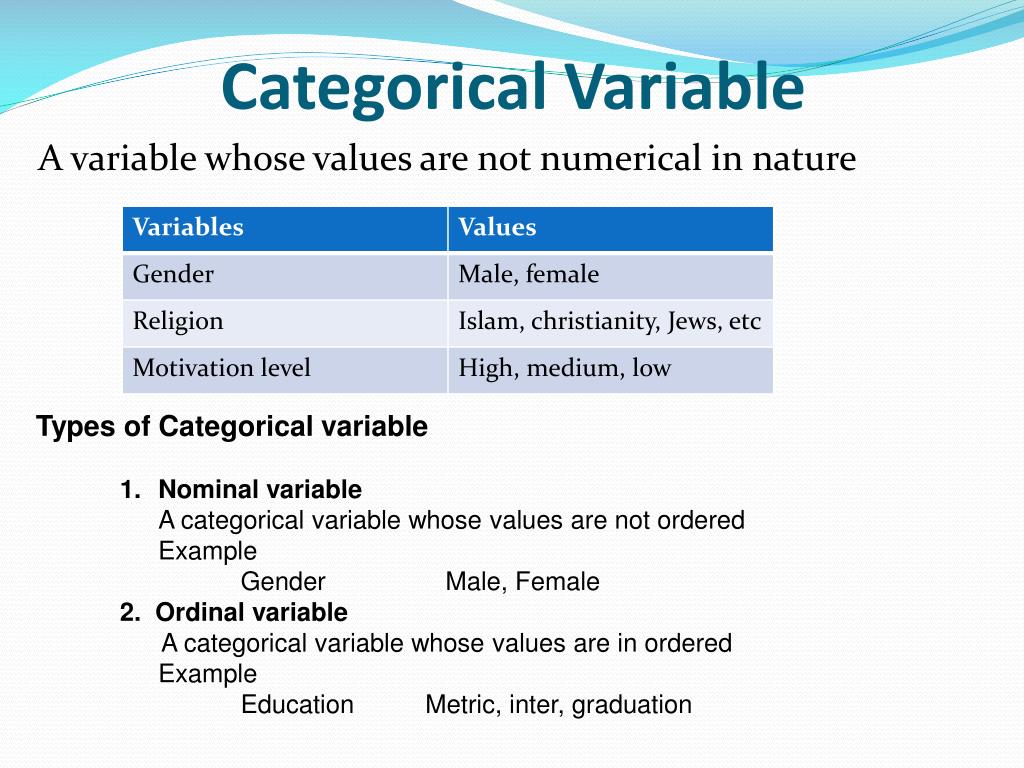 Categorical Variable

A variable whose values are not numerical in nature

| Variables | Values |
|---|---|
| Gender | Male, female |
| Religion | Islam, christianity, Jews, etc |
| Motivation level | High, medium, low |

Types of Categorical variable

1. Nominal variable
A categorical variable whose values are not ordered
Example
Gender Male, Female

2. Ordinal variable
A categorical variable whose values are in ordered
Example
Education Metric, inter, graduation